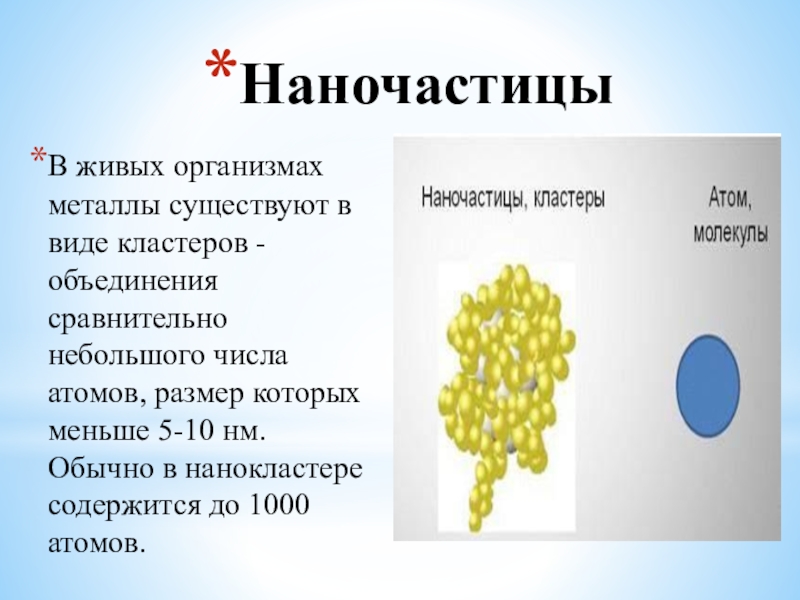 *Наночастицы

*В живых организмах металлы существуют в виде кластеров - объединения сравнительно небольшого числа атомов, размер которых меньше 5-10 нм. Обычно в нанокластере содержится до 1000 атомов.

Наночастицы, кластеры

Атом, молекулы